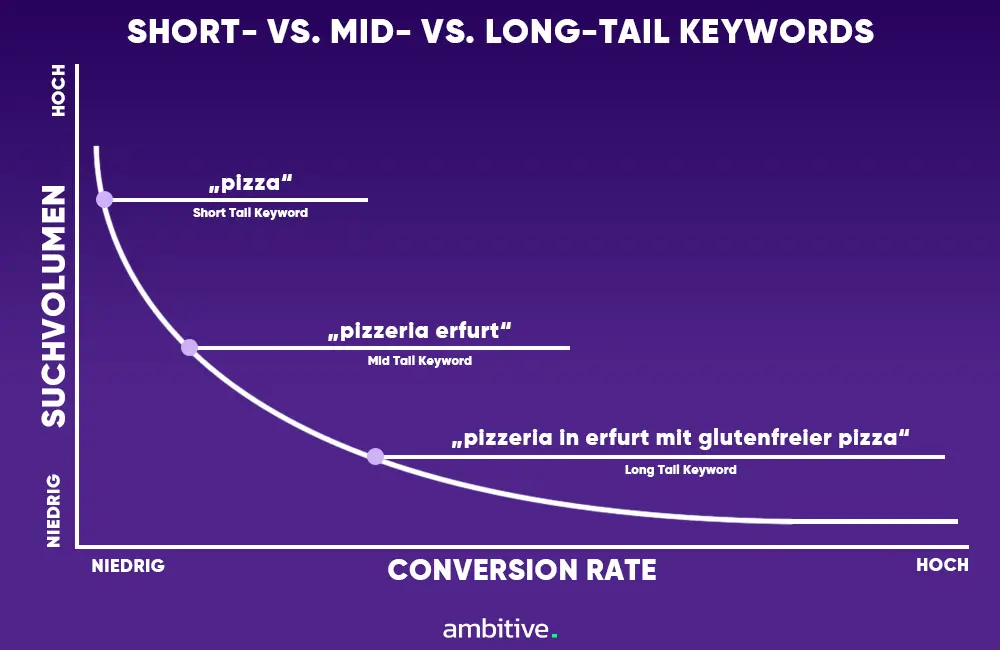 SHORT- VS. MID- VS. LONG-TAIL KEYWORDS

HOCH

SUCHVOLUMEN

NIEDRIG

„pizza“
Short Tail Keyword

„pizzeria erfurt“
Mid Tail Keyword

„pizzeria in erfurt mit glutenfreier pizza“
Long Tail Keyword

NIEDRIG

CONVERSION RATE

HOCH

ambitive.